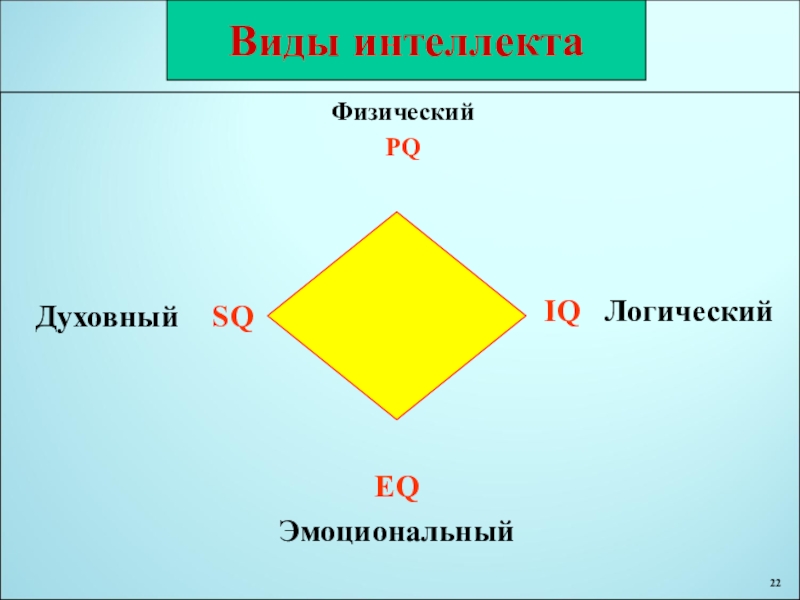 Виды интеллекта

Физический

PQ

Духовный SQ

IQ Логический

EQ

Эмоциональный

22